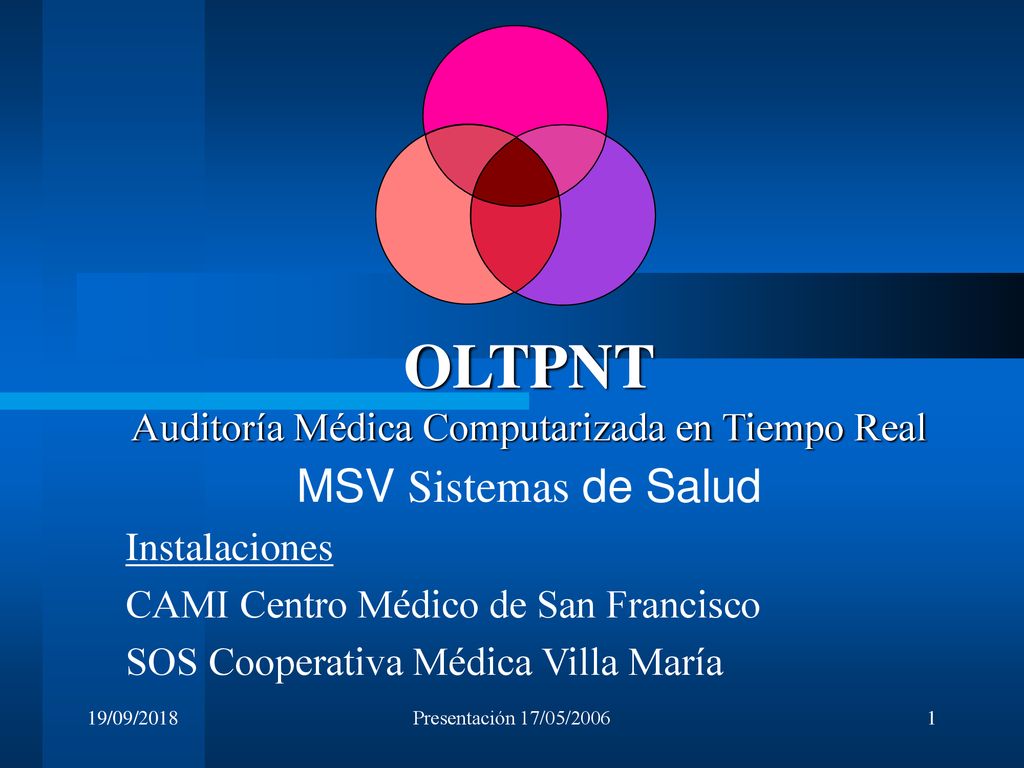 OLTPNT
Auditoría Médica Computarizada en Tiempo Real
MSV Sistemas de Salud
Instalaciones
CAMI Centro Médico de San Francisco
SOS Cooperativa Médica Villa María

19/09/2018
Presentación 17/05/2006
1